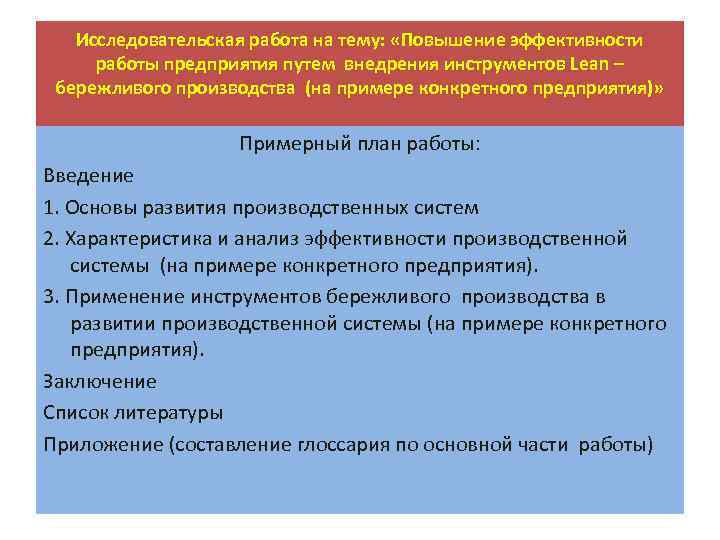 Исследовательская работа на тему: «Повышение эффективности работы предприятия путем внедрения инструментов Lean – бережливого производства (на примере конкретного предприятия)»

Примерный план работы:

Введение

1. Основы развития производственных систем

2. Характеристика и анализ эффективности производственной системы (на примере конкретного предприятия).

3. Применение инструментов бережливого производства в развитии производственной системы (на примере конкретного предприятия).

Заключение

Список литературы

Приложение (составление глоссария по основной части работы)